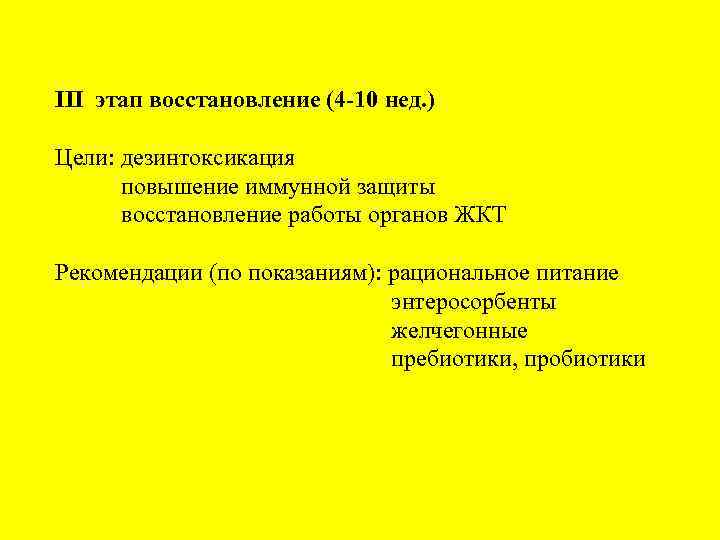 III этап восстановление (4-10 нед.)

Цели: дезинтоксикация
повышение иммунной защиты
восстановление работы органов ЖКТ

Рекомендации (по показаниям): рациональное питание
энтеросорбенты
желчегонные
пребиотики, пробиотики